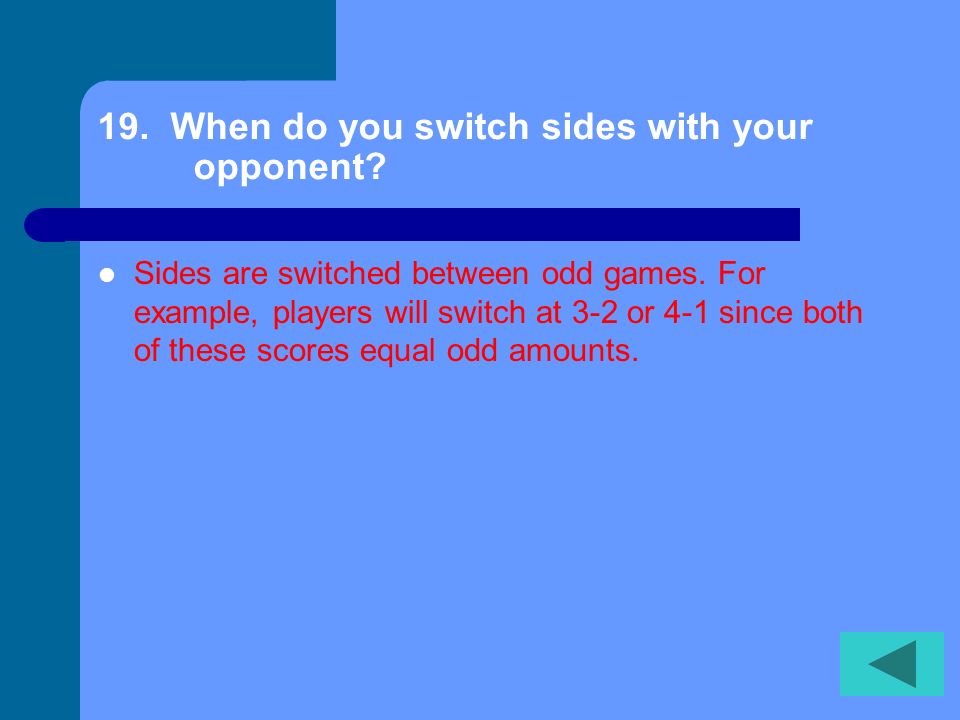 19. When do you switch sides with your opponent?

Sides are switched between odd games. For example, players will switch at 3-2 or 4-1 since both of these scores equal odd amounts.